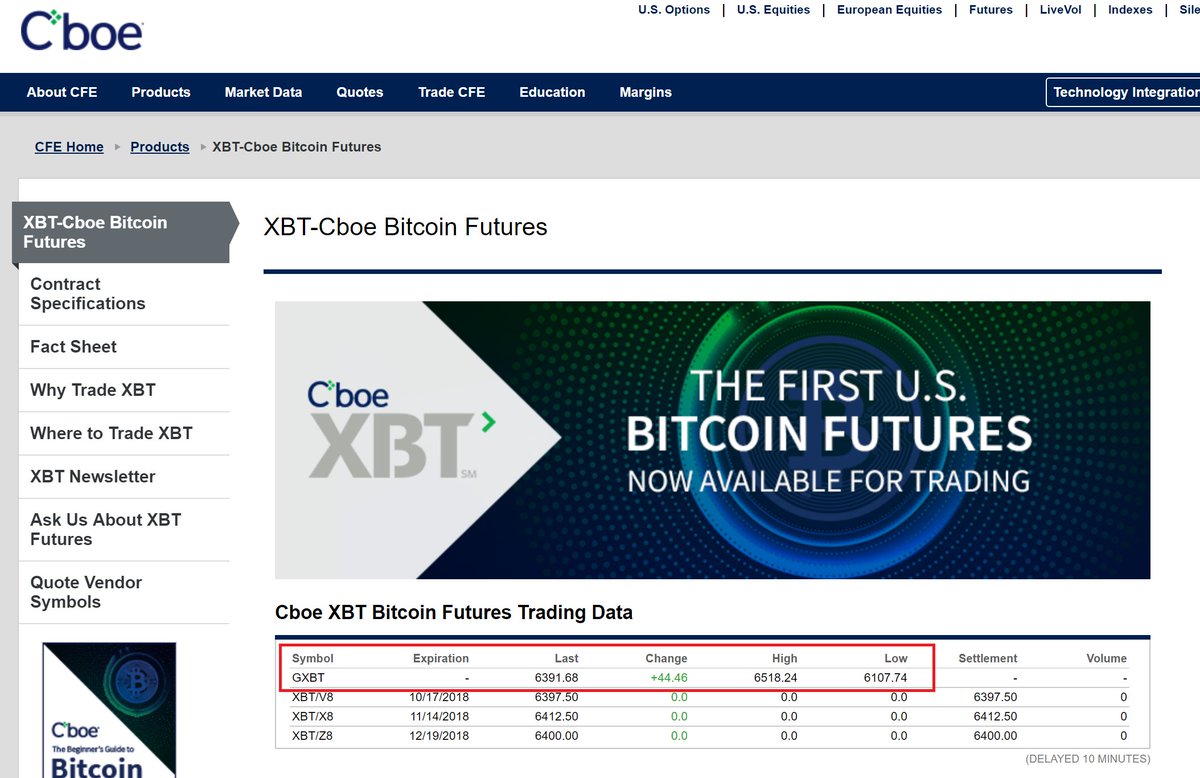 Cboe

U.S. Options | U.S. Equities | European Equities | Futures | LiveVol | Indexes | Site

About CFE Products Market Data Quotes Trade CFE Education Margins

Technology Integration

CFE Home ▸ Products ▸ XBT-Cboe Bitcoin Futures

XBT-Cboe Bitcoin Futures

Contract Specifications

Fact Sheet

Why Trade XBT

Where to Trade XBT

XBT Newsletter

Ask Us About XBT Futures

Quote Vendor Symbols

Cboe The Beginner's Guide to Bitcoin

XBT-Cboe Bitcoin Futures

Cboe XBT SM

THE FIRST U.S. BITCOIN FUTURES NOW AVAILABLE FOR TRADING

Cboe XBT Bitcoin Futures Trading Data

| Symbol | Expiration | Last | Change | High | Low | Settlement | Volume |
|---|---|---|---|---|---|---|---|
| GXBT | - | 6391.68 | +44.46 | 6518.24 | 6107.74 | - | - |
| XBT/V8 | 10/17/2018 | 6397.50 | 0.0 | 0.0 | 0.0 | 6397.50 | 0 |
| XBT/X8 | 11/14/2018 | 6412.50 | 0.0 | 0.0 | 0.0 | 6412.50 | 0 |
| XBT/Z8 | 12/19/2018 | 6400.00 | 0.0 | 0.0 | 0.0 | 6400.00 | 0 |

(DELAYED 10 MINUTES)